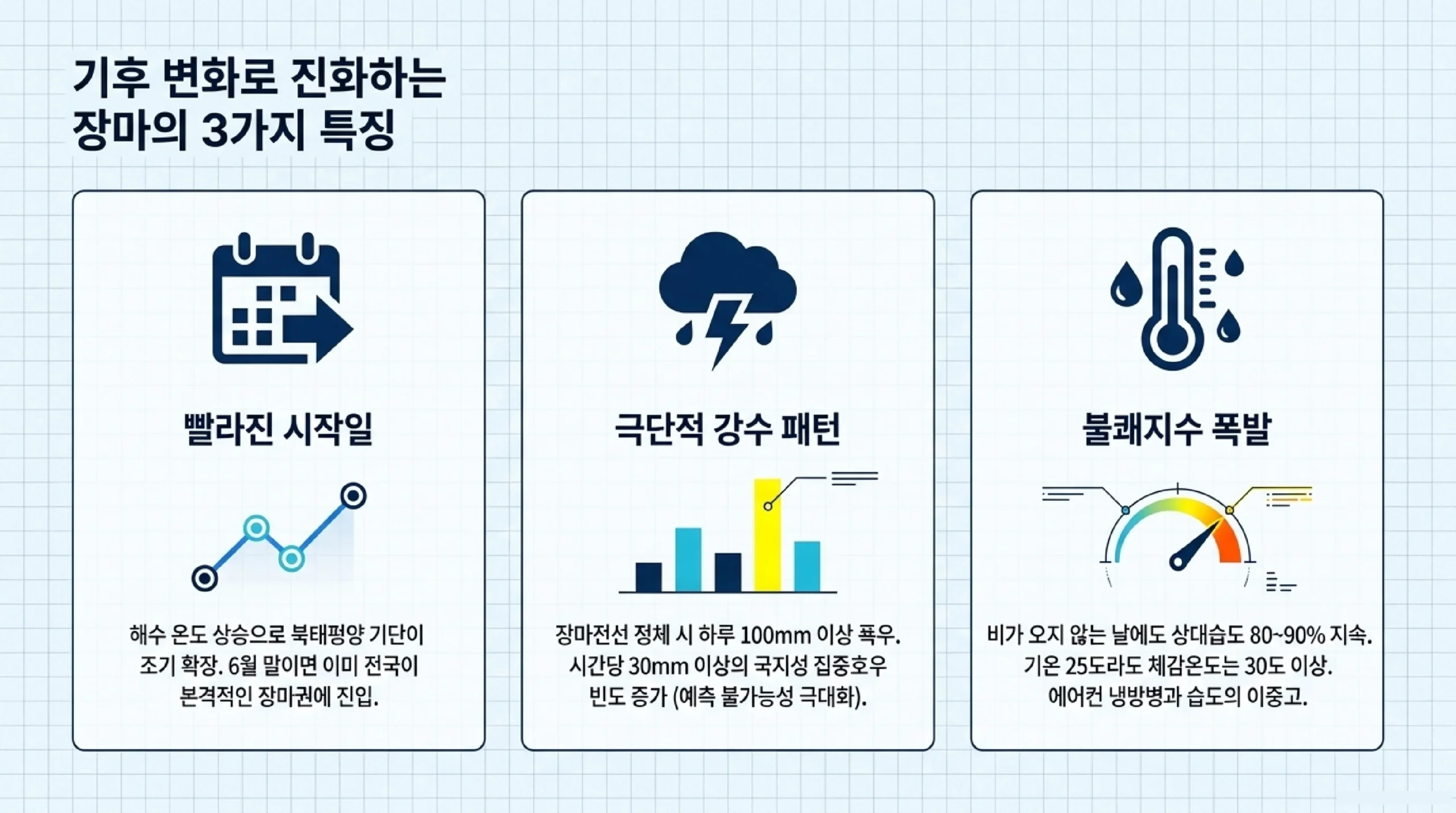 기후 변화로 진화하는
장마의 3가지 특징

빨라진 시작일

해수 온도 상승으로 북태평양 기단이 조기 확장. 6월 말이면 이미 전국이 본격적인 장마권에 진입.

극단적 강수 패턴

장마전선 정체 시 하루 100mm 이상 폭우. 시간당 30mm 이상의 국지성 집중호우 빈도 증가 (예측 불가능성 극대화).

불쾌지수 폭발

비가 오지 않는 날에도 상대습도 80~90% 지속. 기온 25도라도 체감온도는 30도 이상. 에어컨 냉방병과 습도의 이중고.